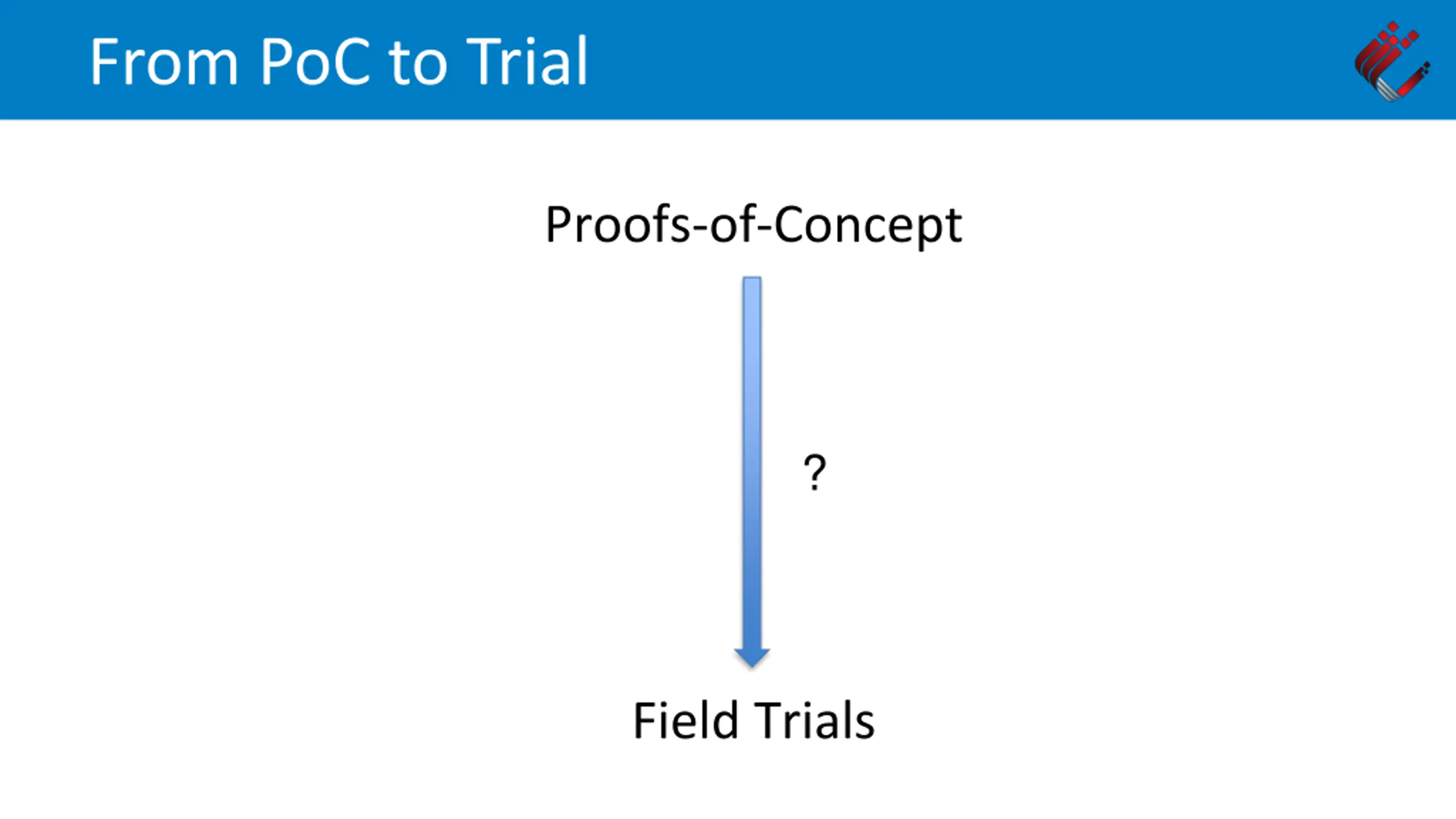 From PoC to Trial

Proofs-of-Concept

?

Field Trials